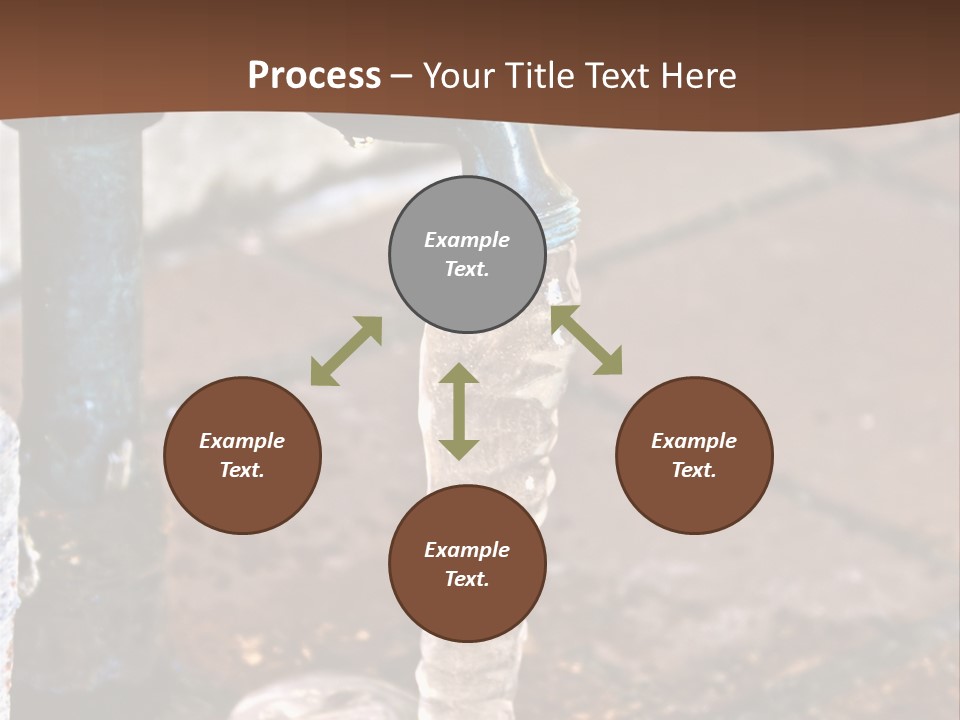 Process – Your Title Text Here

Example Text.

Example Text.

Example Text.

Example Text.